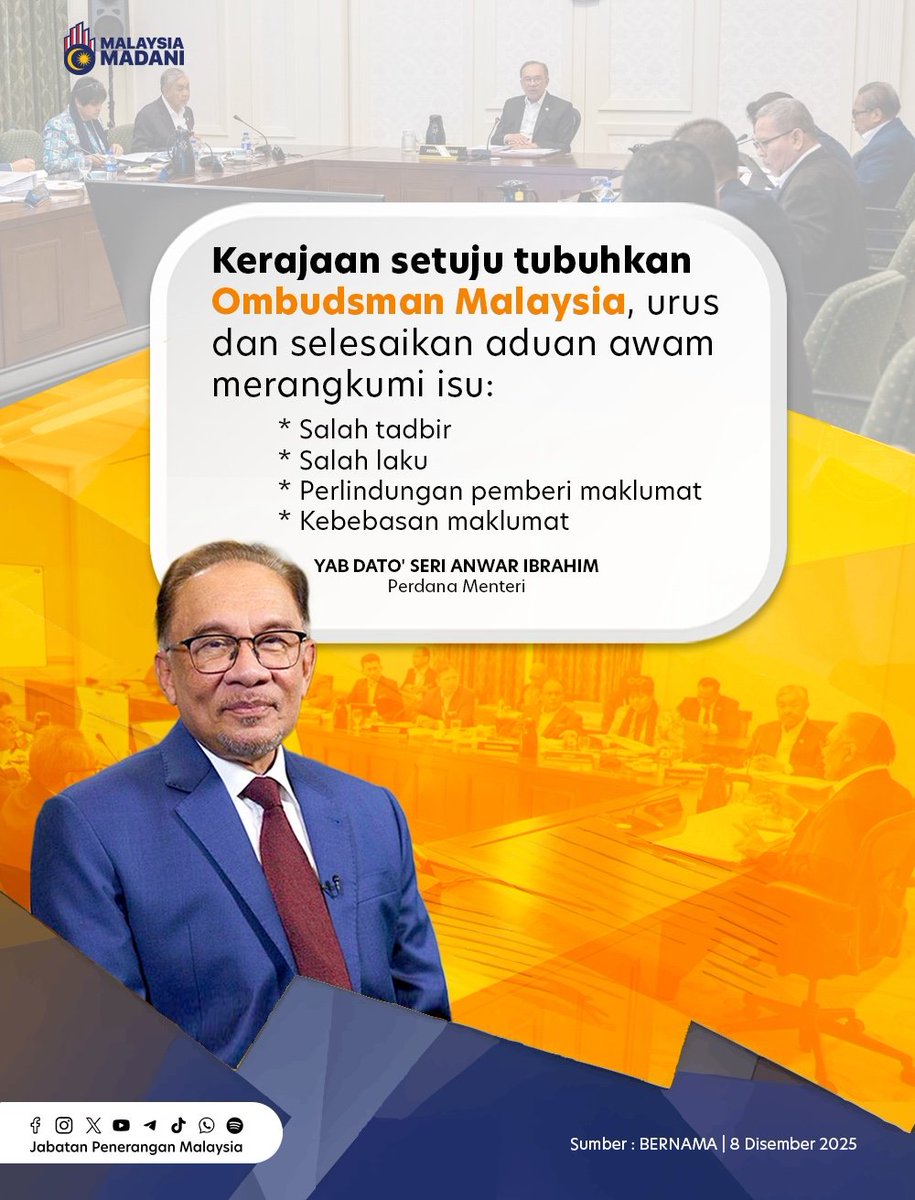 MALAYSIA MADANI

Kerajaan setuju tubuhkan Ombudsman Malaysia, urus dan selesaikan aduan awam merangkumi isu:

* Salah tadbir
* Salah laku
* Perlindungan pemberi maklumat
* Kebebasan maklumat

YAB DATO' SERI ANWAR IBRAHIM
Perdana Menteri

Jabatan Penerangan Malaysia

Sumber : BERNAMA | 8 Disember 2025